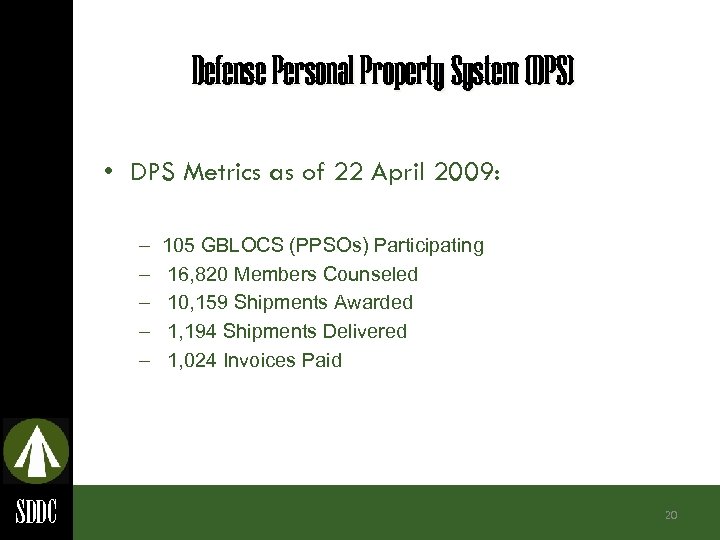 Defense Personal Property System (DPS)

• DPS Metrics as of 22 April 2009:

– 105 GBLOCS (PPSOs) Participating
– 16,820 Members Counseled
– 10,159 Shipments Awarded
– 1,194 Shipments Delivered
– 1,024 Invoices Paid

SDDC

20